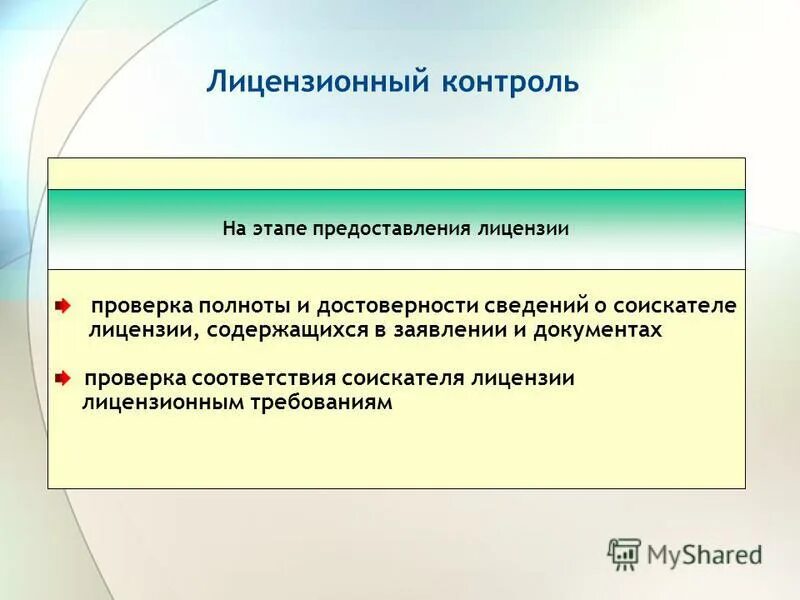 Лицензионный контроль

На этапе предоставления лицензии

проверка полноты и достоверности сведений о соискателе лицензии, содержащихся в заявлении и документах

проверка соответствия соискателя лицензии лицензионным требованиям

MyShared